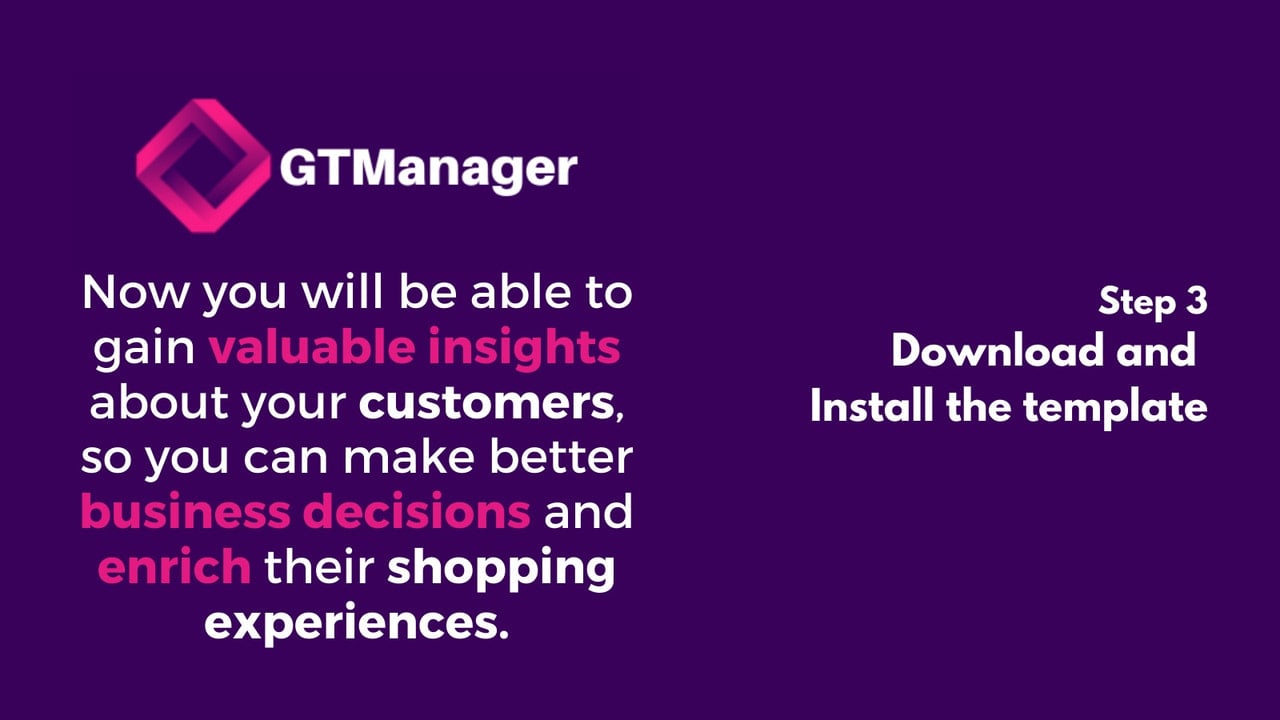 GTManager

Now you will be able to gain valuable insights about your customers, so you can make better business decisions and enrich their shopping experiences.

Step 3
Download and Install the template